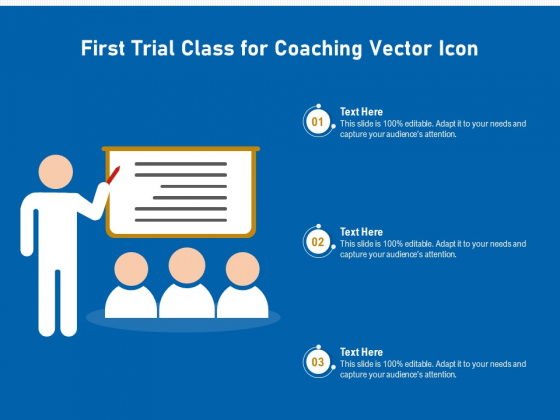 First Trial Class for Coaching Vector Icon

01
Text Here
This slide is 100% editable. Adapt it to your needs and capture your audience's attention.

02
Text Here
This slide is 100% editable. Adapt it to your needs and capture your audience's attention.

03
Text Here
This slide is 100% editable. Adapt it to your needs and capture your audience's attention.